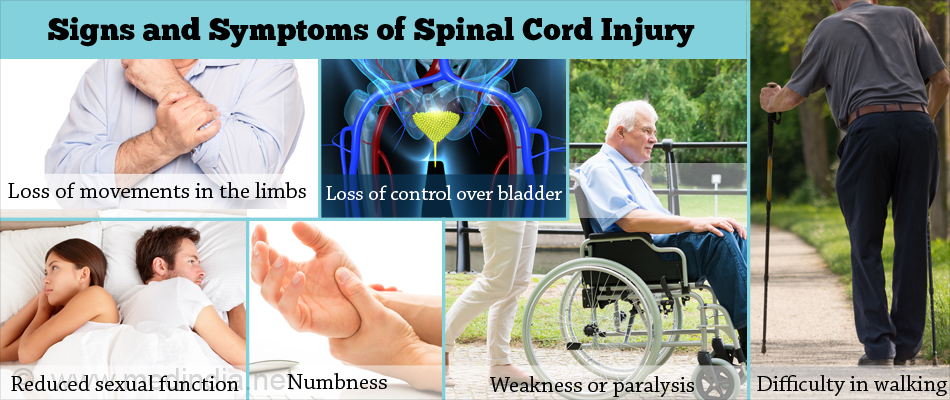 Signs and Symptoms of Spinal Cord Injury

Loss of movements in the limbs

Loss of control over bladder

Reduced sexual function

Numbness

Weakness or paralysis

Difficulty in walking

www.medindia.net